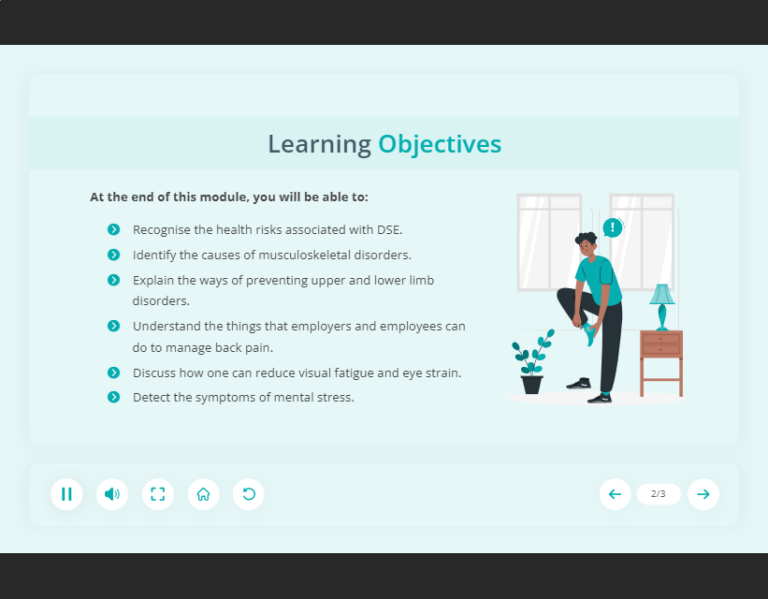 Learning Objectives

At the end of this module, you will be able to:

Recognise the health risks associated with DSE.

Identify the causes of musculoskeletal disorders.

Explain the ways of preventing upper and lower limb disorders.

Understand the things that employers and employees can do to manage back pain.

Discuss how one can reduce visual fatigue and eye strain.

Detect the symptoms of mental stress.

!

2/3